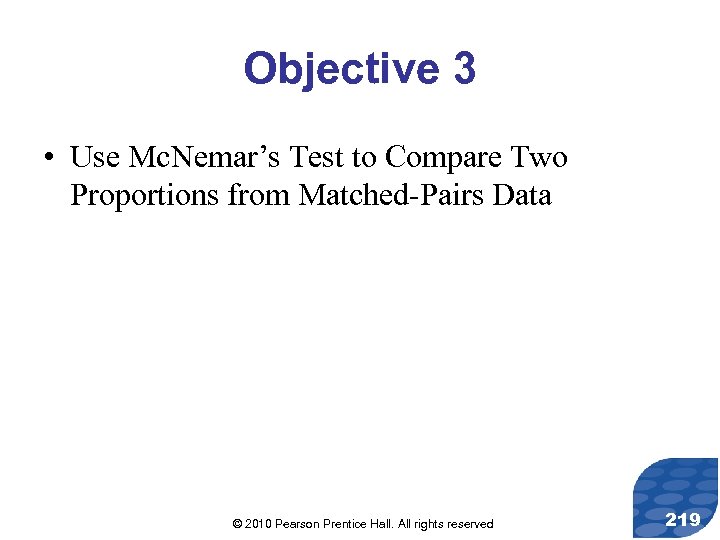 Objective 3

• Use McNemar’s Test to Compare Two Proportions from Matched-Pairs Data

© 2010 Pearson Prentice Hall. All rights reserved

219